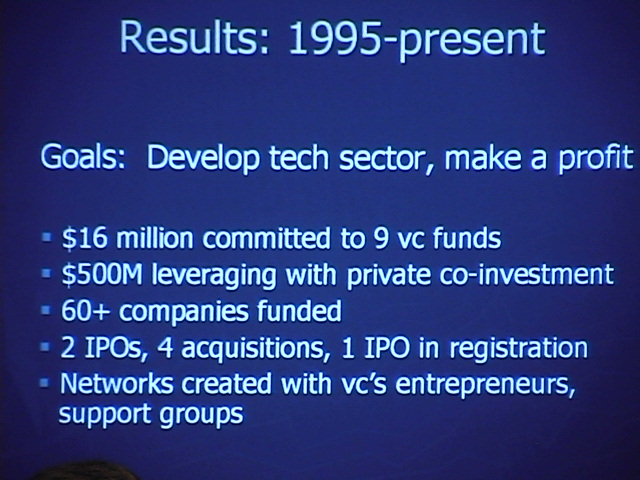 Results: 1995-present

Goals: Develop tech sector, make a profit

- \$16 million committed to 9 vc funds
- \$500M leveraging with private co-investment
- 60+ companies funded
- 2 IPOs, 4 acquisitions, 1 IPO in registration
- Networks created with vc's entrepreneurs, support groups